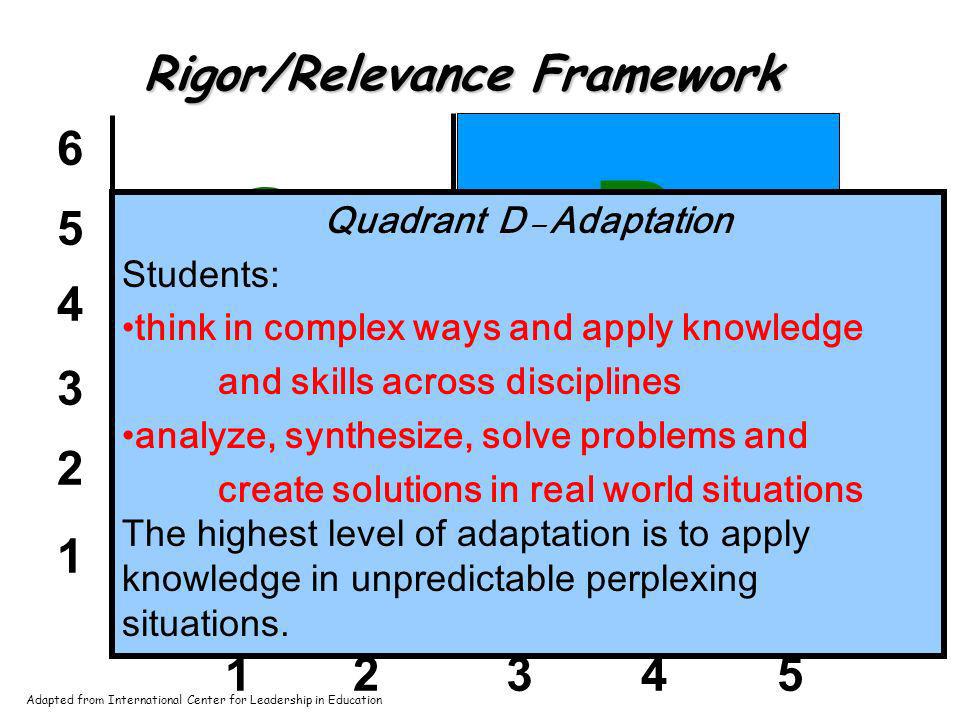 Rigor/Relevance Framework

6
5
4
3
2
1

Quadrant D – Adaptation

Students:

•think in complex ways and apply knowledge and skills across disciplines

•analyze, synthesize, solve problems and create solutions in real world situations

The highest level of adaptation is to apply knowledge in unpredictable perplexing situations.

1 2 3 4 5

Adapted from International Center for Leadership in Education